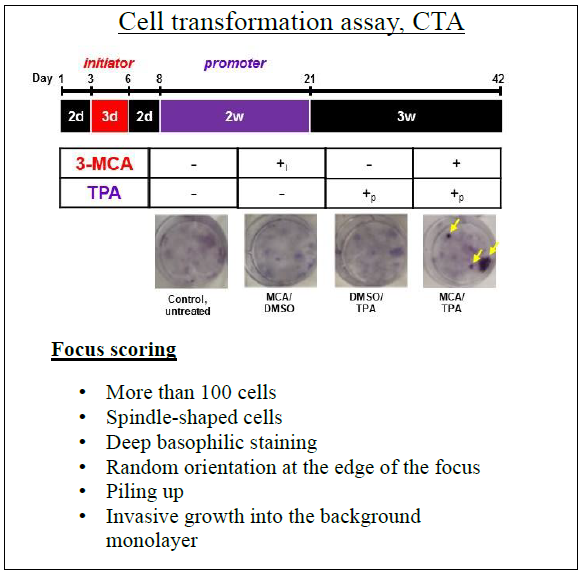 Cell transformation assay, CTA

initiator

promoter

Day 1 3 6 8 21 42

2d 3d 2d 2w 3w

| 3-MCA | - | $+_i$ | - | + |
|---|---|---|---|---|
| TPA | - | - | $+_p$ | $+_p$ |

Control, untreated

MCA/ DMSO

DMSO/ TPA

MCA/ TPA

Focus scoring

• More than 100 cells
• Spindle-shaped cells
• Deep basophilic staining
• Random orientation at the edge of the focus
• Piling up
• Invasive growth into the background monolayer